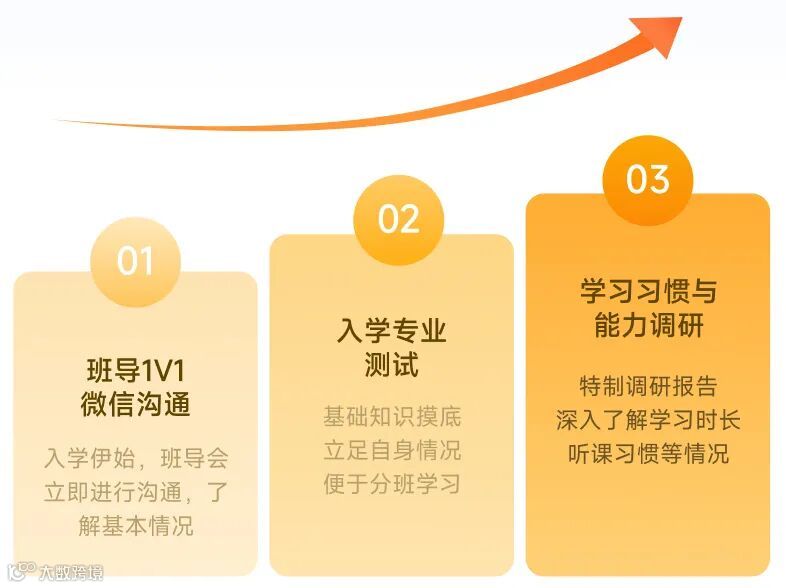 01

班导1V1
微信沟通

入学伊始，班导会立即进行沟通，了解基本情况

02

入学专业
测试

基础知识摸底
立足自身情况
便于分班学习

03

学习习惯与
能力调研

特制调研报告
深入了解学习时长
听课习惯等情况

大数跨境